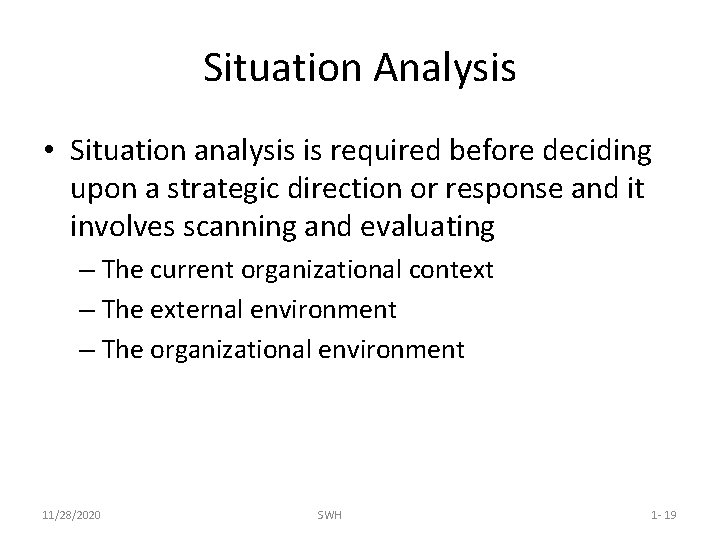 Situation Analysis

• Situation analysis is required before deciding upon a strategic direction or response and it involves scanning and evaluating

– The current organizational context

– The external environment

– The organizational environment

11/28/2020

SWH

1- 19